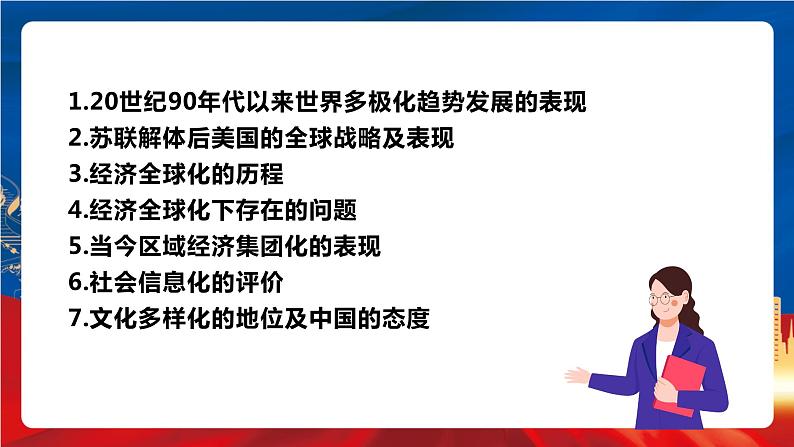 1.20世纪90年代以来世界多极化趋势发展的表现
2.苏联解体后美国的全球战略及表现
3.经济全球化的历程
4.经济全球化下存在的问题
5.当今区域经济集团化的表现
6.社会信息化的评价
7.文化多样化的地位及中国的态度